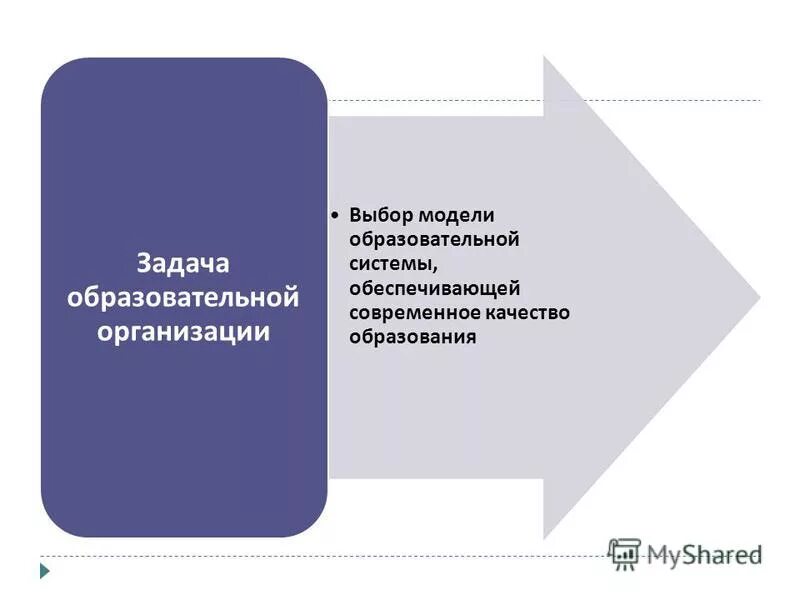 Задача образовательной организации

• Выбор модели образовательной системы, обеспечивающей современное качество образования

MyShared